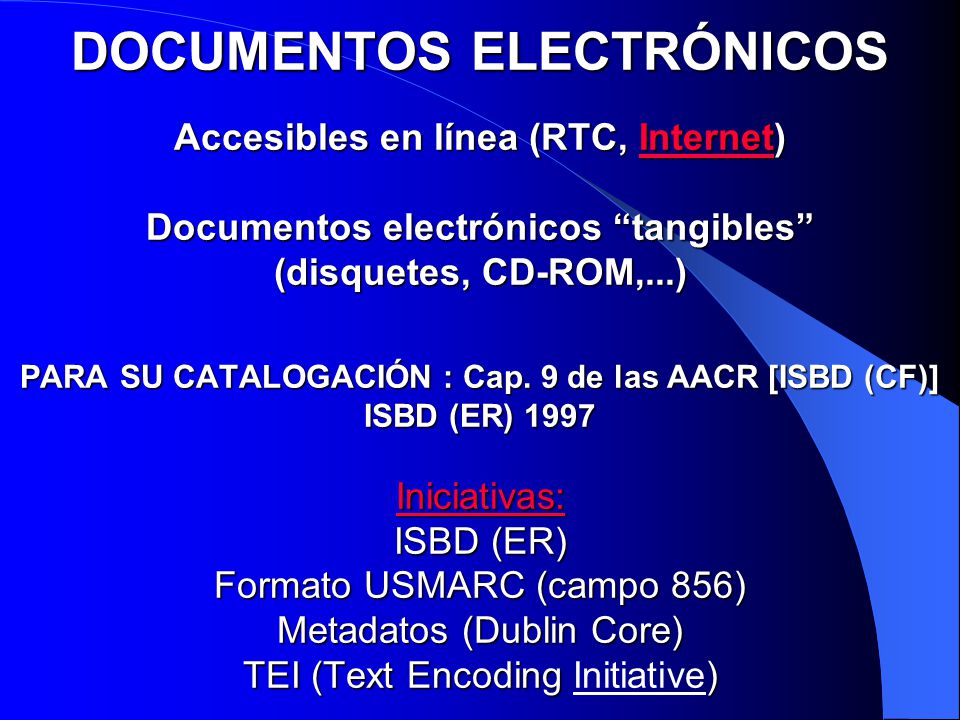 DOCUMENTOS ELECTRÓNICOS

Accesibles en línea (RTC, Internet)

Documentos electrónicos “tangibles” (disquetes, CD-ROM,...)

PARA SU CATALOGACIÓN : Cap. 9 de las AACR [ISBD (CF)] ISBD (ER) 1997

Iniciativas:
ISBD (ER)
Formato USMARC (campo 856)
Metadatos (Dublin Core)
TEI (Text Encoding Initiative)